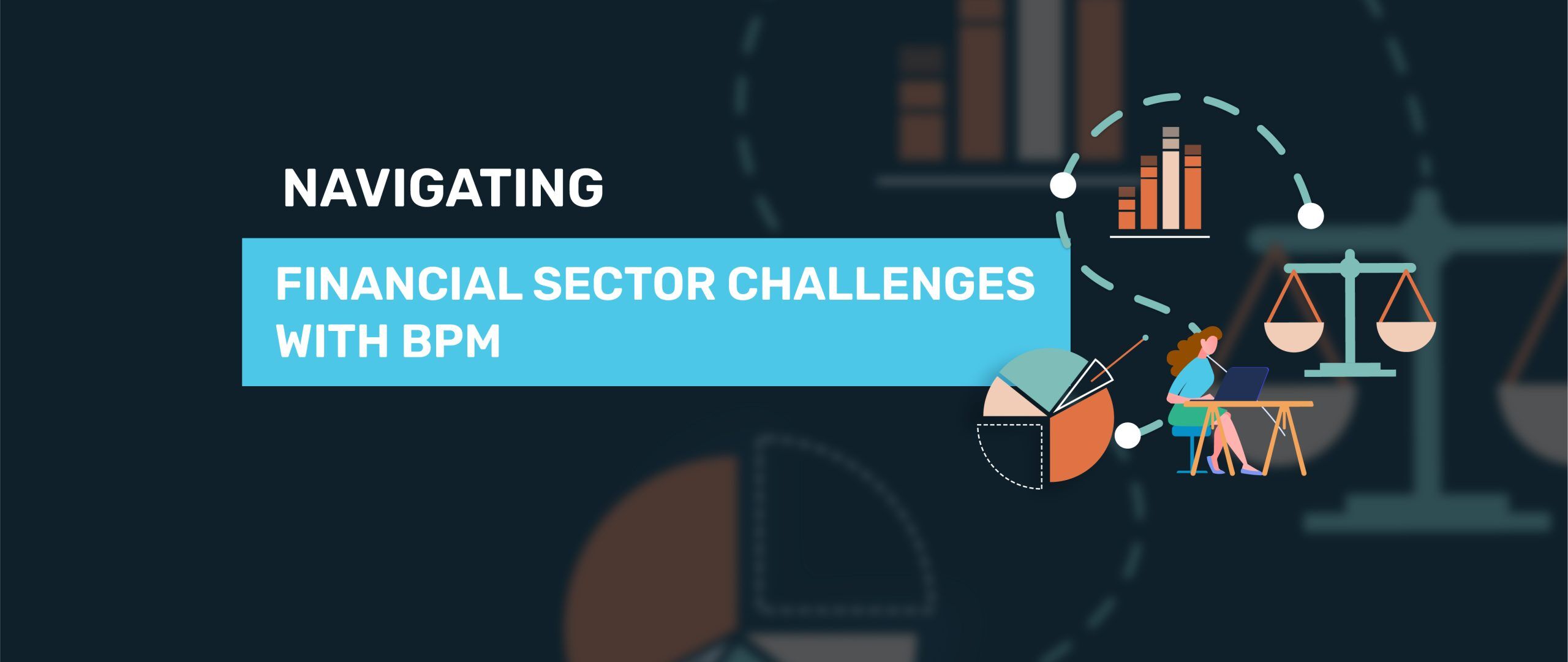 NAVIGATING

FINANCIAL SECTOR CHALLENGES WITH BPM